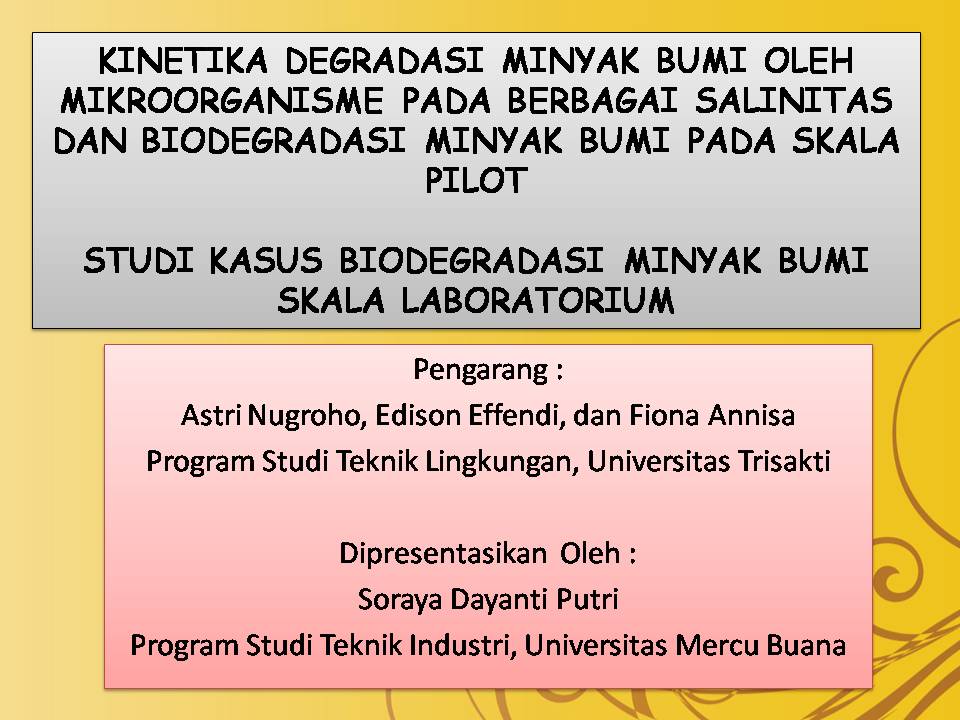 KINETIKA DEGRADASI MINYAK BUMI OLEH MIKROORGANISME PADA BERBAGAI SALINITAS DAN BIODEGRADASI MINYAK BUMI PADA SKALA PILOT

STUDI KASUS BIODEGRADASI MINYAK BUMI SKALA LABORATORIUM

Pengarang :
Astri Nugroho, Edison Effendi, dan Fiona Annisa
Program Studi Teknik Lingkungan, Universitas Trisakti

Dipresentasikan Oleh :
Soraya Dayanti Putri
Program Studi Teknik Industri, Universitas Mercu Buana